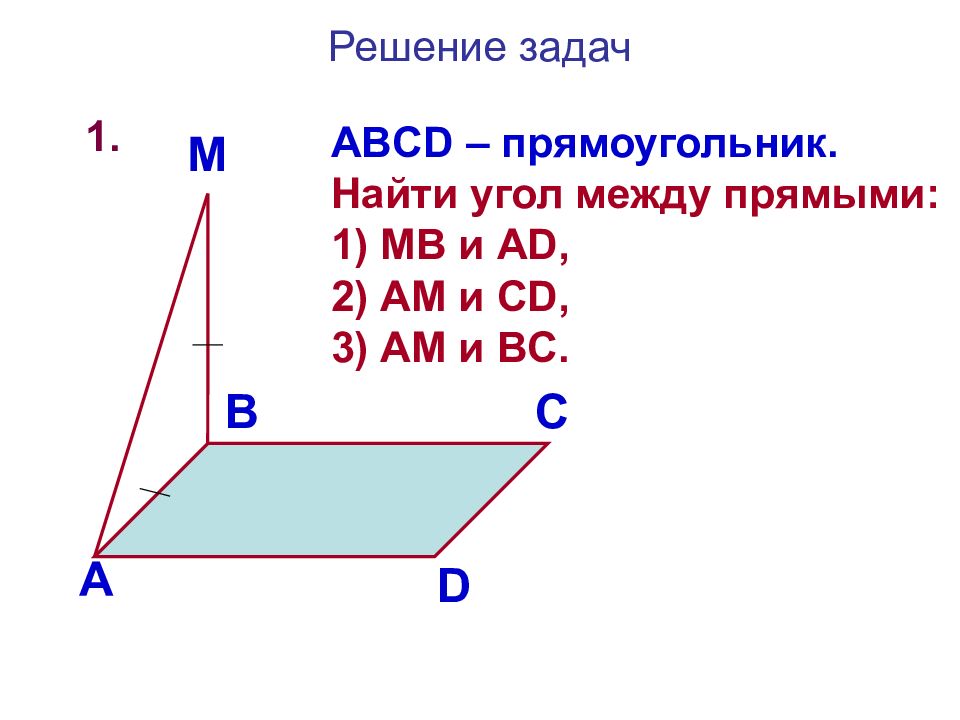 Решение задач

1.

ABCD – прямоугольник.
Найти угол между прямыми:
1) MB и AD,
2) AM и CD,
3) AM и BC.

M

B

C

A

D